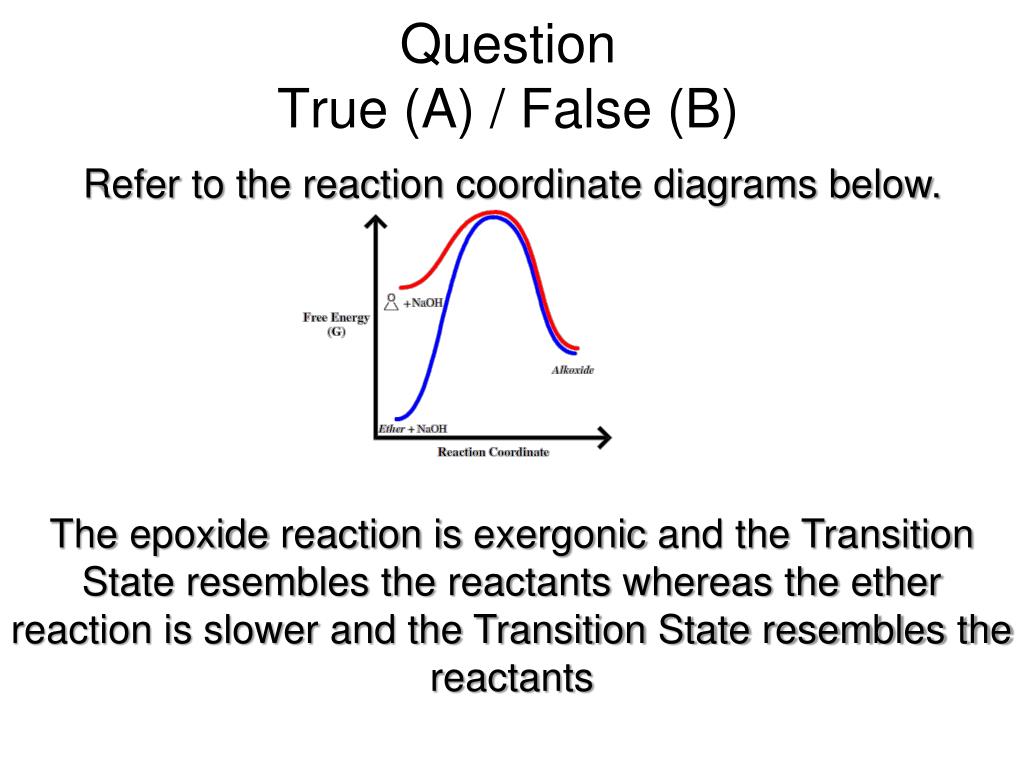 Question
True (A) / False (B)

Refer to the reaction coordinate diagrams below.

Free Energy (G)

+NaOH

Alkoxide

Ether + NaOH

Reaction Coordinate

The epoxide reaction is exergonic and the Transition State resembles the reactants whereas the ether reaction is slower and the Transition State resembles the reactants